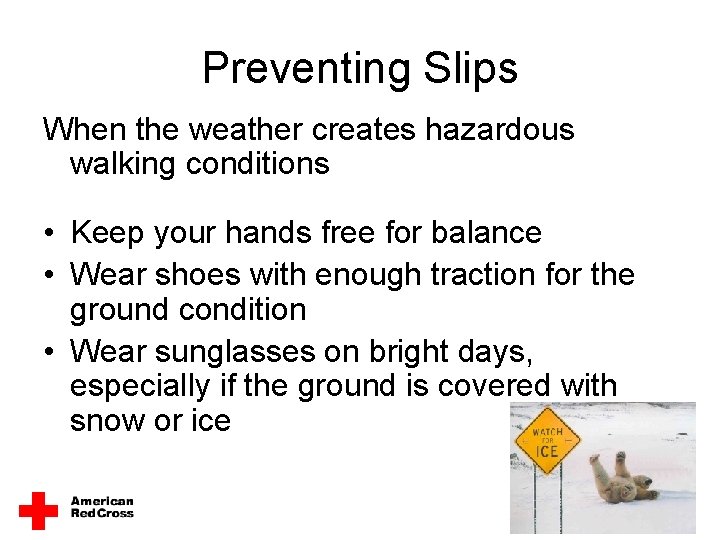 Preventing Slips

When the weather creates hazardous walking conditions

• Keep your hands free for balance
• Wear shoes with enough traction for the ground condition
• Wear sunglasses on bright days, especially if the ground is covered with snow or ice

WATCH FOR ICE

American Red Cross